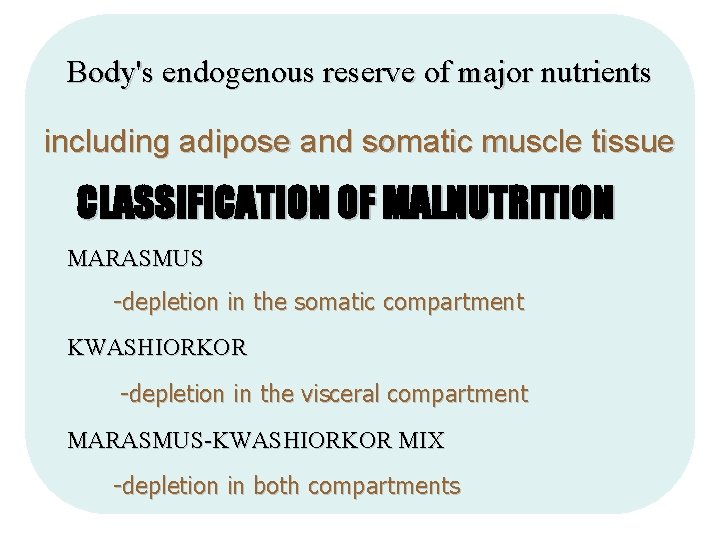 Body's endogenous reserve of major nutrients

including adipose and somatic muscle tissue

CLASSIFICATION OF MALNUTRITION

MARASMUS

-depletion in the somatic compartment

KWASHIORKOR

-depletion in the visceral compartment

MARASMUS-KWASHIORKOR MIX

-depletion in both compartments